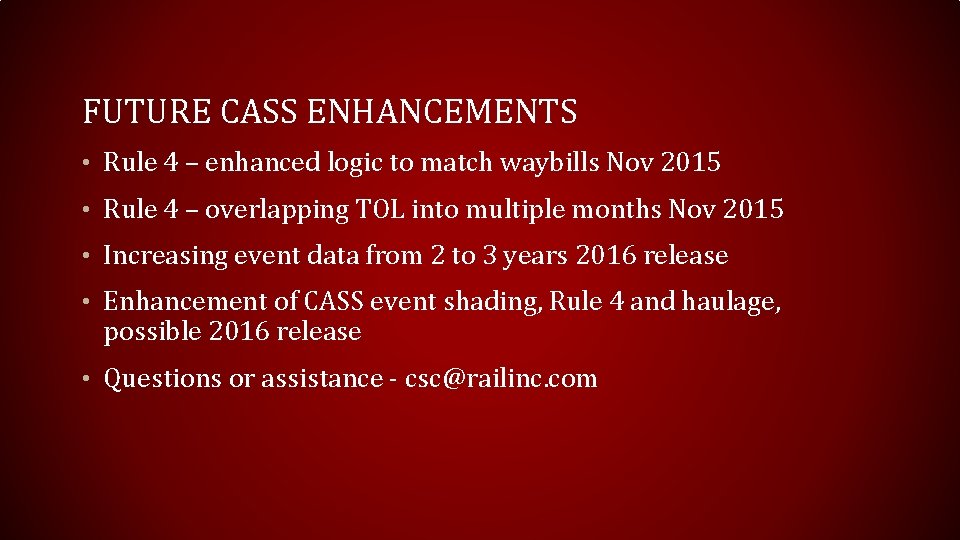 FUTURE CASS ENHANCEMENTS

• Rule 4 – enhanced logic to match waybills Nov 2015

• Rule 4 – overlapping TOL into multiple months Nov 2015

• Increasing event data from 2 to 3 years 2016 release

• Enhancement of CASS event shading, Rule 4 and haulage, possible 2016 release

• Questions or assistance - csc@railinc.com